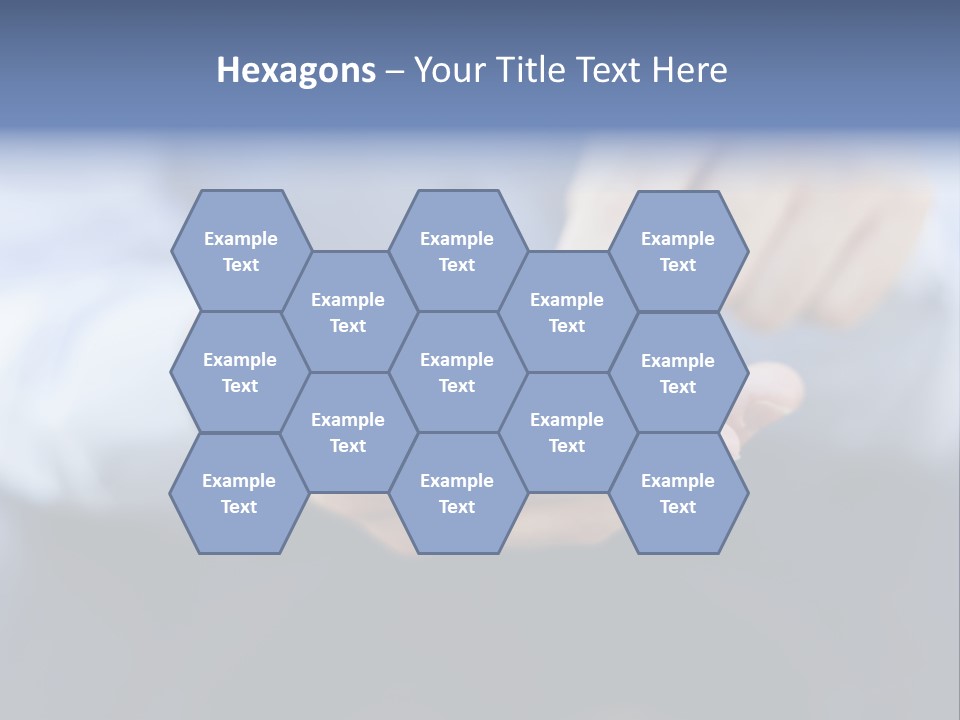 Hexagons – Your Title Text Here

Example Text

Example Text

Example Text

Example Text

Example Text

Example Text

Example Text

Example Text

Example Text

Example Text

Example Text

Example Text

Example Text